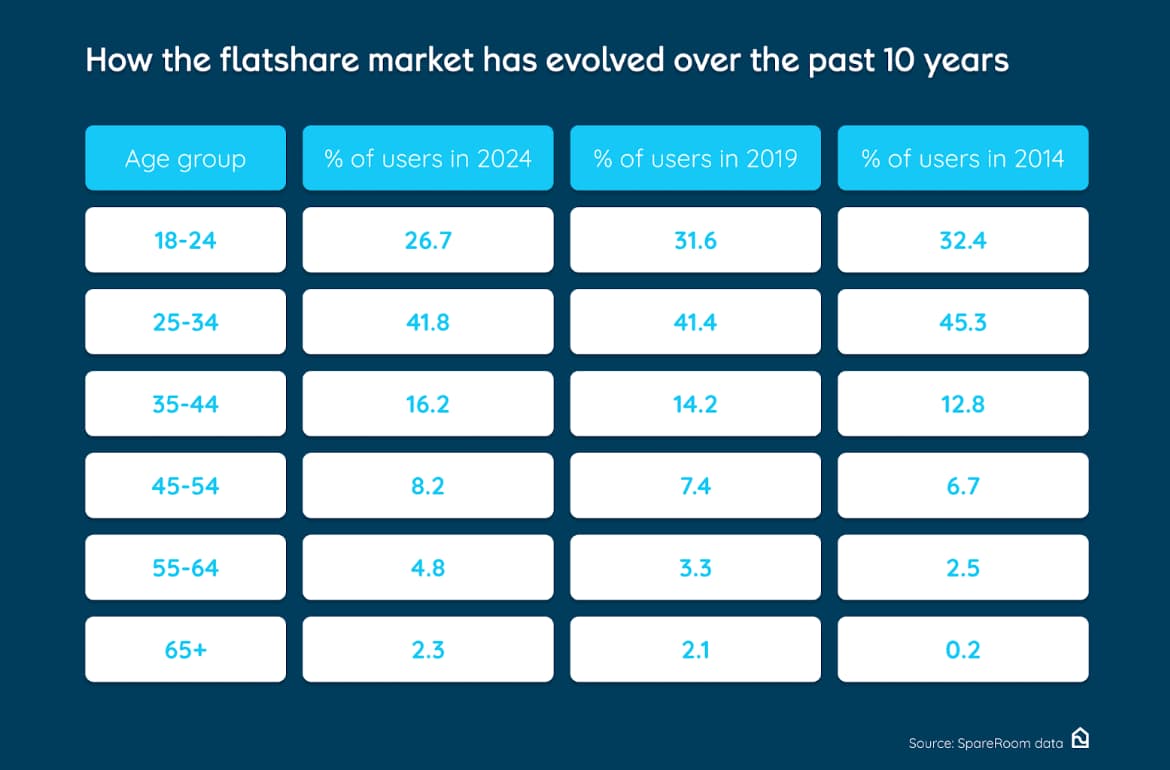 How the flatshare market has evolved over the past 10 years

| Age group | % of users in 2024 | % of users in 2019 | % of users in 2014 |
|---|---|---|---|
| 18-24 | 26.7 | 31.6 | 32.4 |
| 25-34 | 41.8 | 41.4 | 45.3 |
| 35-44 | 16.2 | 14.2 | 12.8 |
| 45-54 | 8.2 | 7.4 | 6.7 |
| 55-64 | 4.8 | 3.3 | 2.5 |
| 65+ | 2.3 | 2.1 | 0.2 |

Source: SpareRoom data